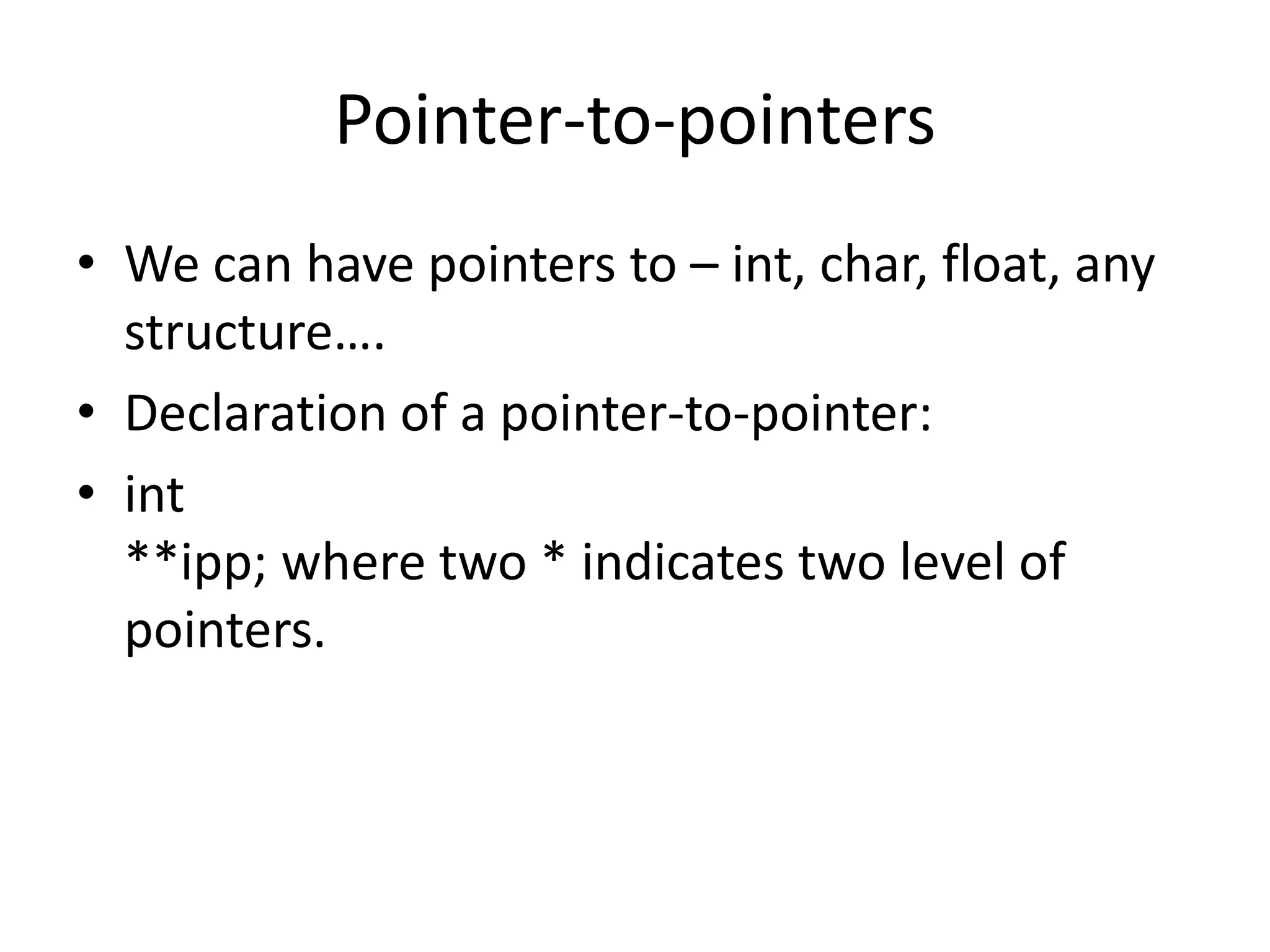 Pointer-to-pointers

• We can have pointers to – int, char, float, any structure….
• Declaration of a pointer-to-pointer:
• int
**ipp; where two * indicates two level of pointers.